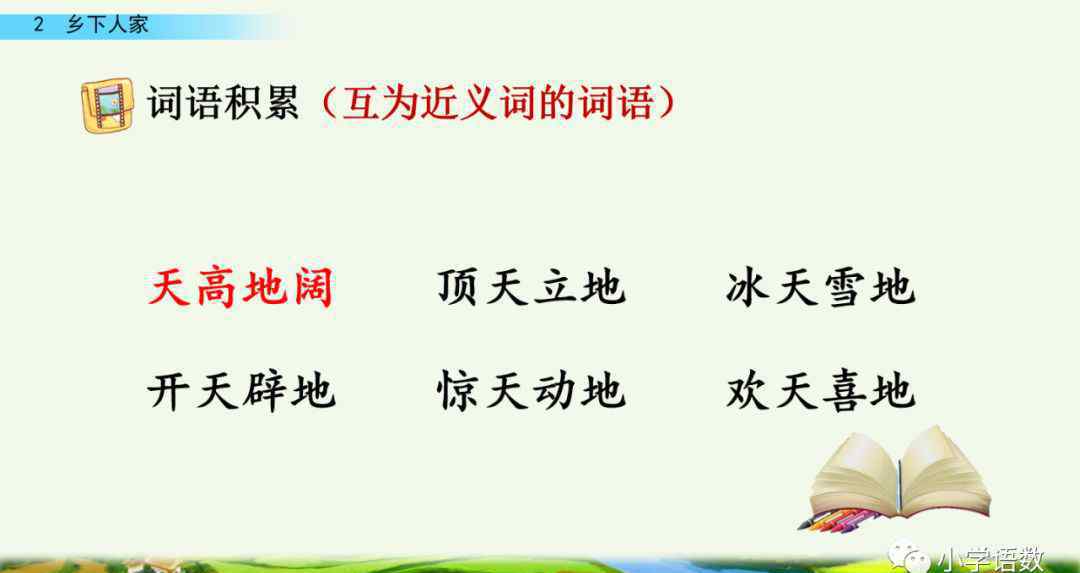 2 乡下人家

词语积累（互为近义词的词语）

天高地阔 顶天立地 冰天雪地

开天辟地 惊天动地 欢天喜地

小学语数